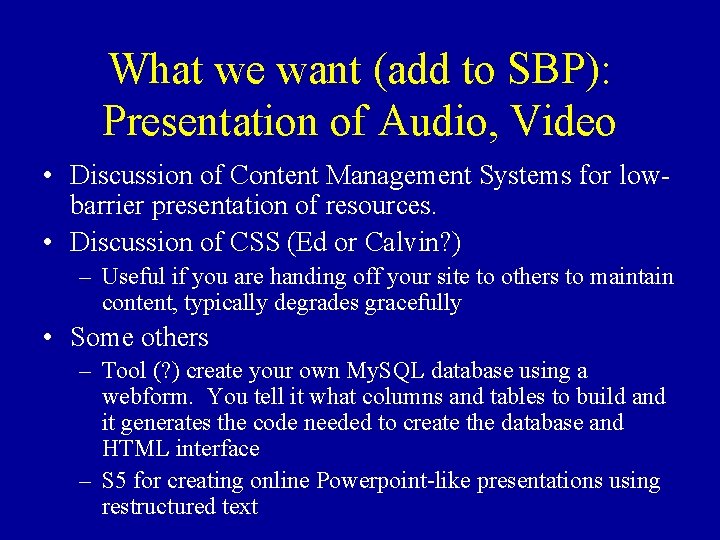 What we want (add to SBP): Presentation of Audio, Video

• Discussion of Content Management Systems for low-barrier presentation of resources.
• Discussion of CSS (Ed or Calvin?)
– Useful if you are handing off your site to others to maintain content, typically degrades gracefully
• Some others
– Tool (?) create your own MySQL database using a webform. You tell it what columns and tables to build and it generates the code needed to create the database and HTML interface
– S5 for creating online Powerpoint-like presentations using restructured text